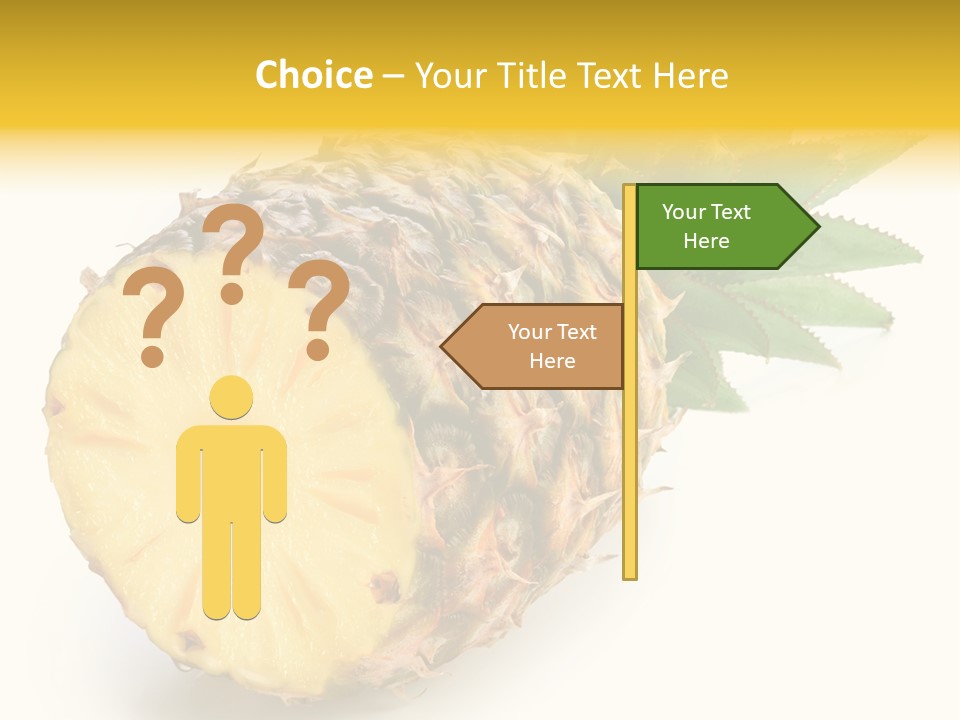 Choice – Your Title Text Here

? ? ?

Your Text Here

Your Text Here